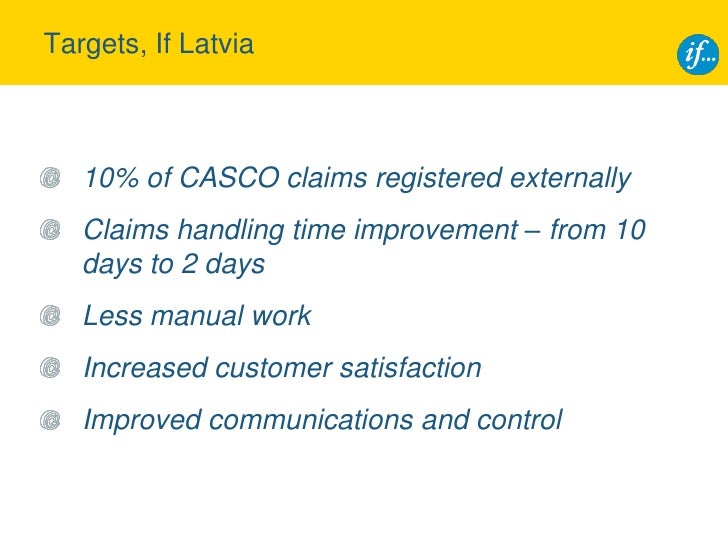 Targets, If Latvia

if...

10% of CASCO claims registered externally

Claims handling time improvement – from 10 days to 2 days

Less manual work

Increased customer satisfaction

Improved communications and control